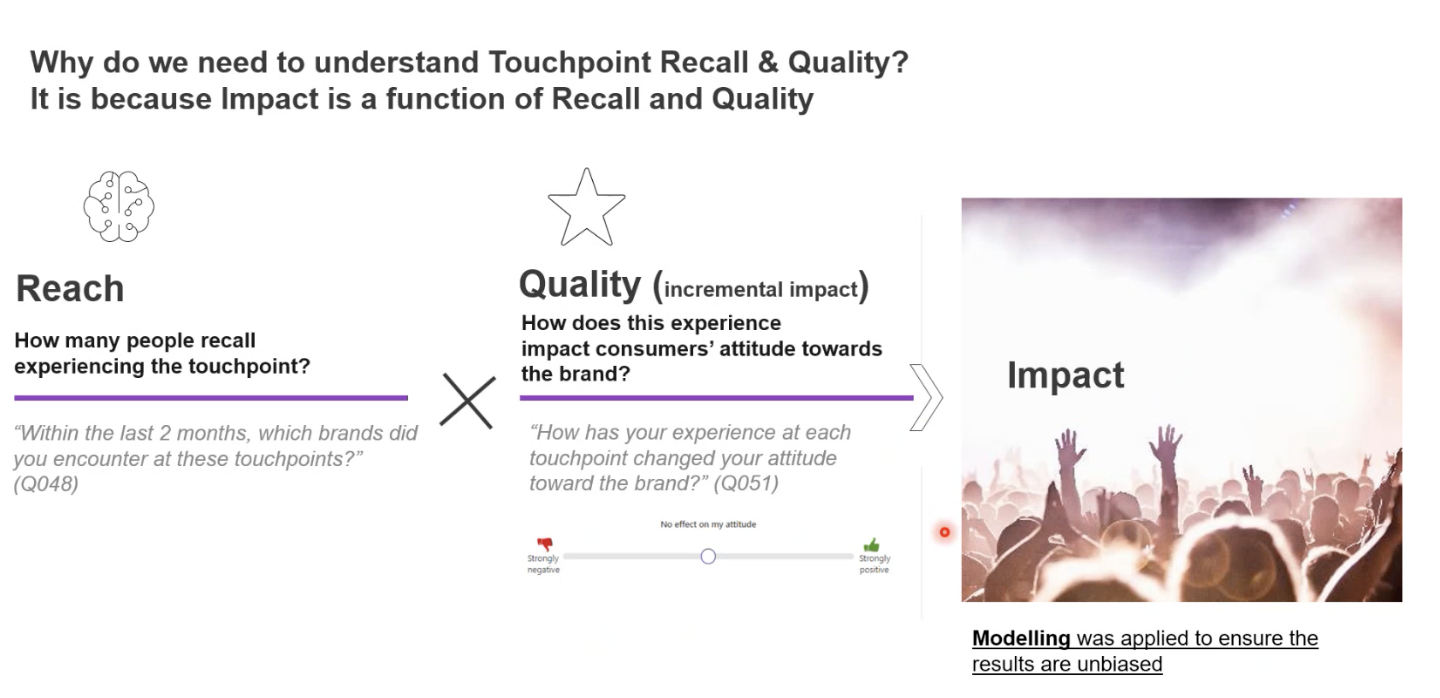 Why do we need to understand Touchpoint Recall & Quality?
It is because Impact is a function of Recall and Quality

Reach

How many people recall experiencing the touchpoint?

"Within the last 2 months, which brands did you encounter at these touchpoints?" (Q048)

Quality (incremental impact)

How does this experience impact consumers' attitude towards the brand?

"How has your experience at each touchpoint changed your attitude toward the brand?" (Q051)

No effect on my attitude

Strongly negative

Strongly positive

Impact

Modelling was applied to ensure the results are unbiased